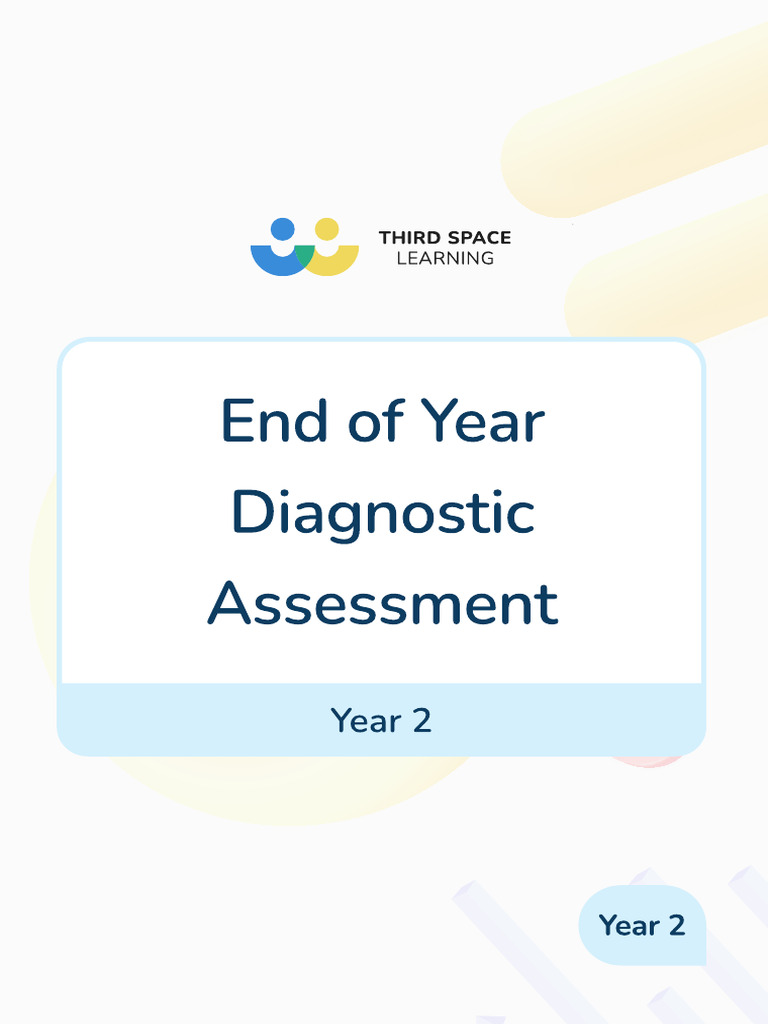 THIRD SPACE LEARNING

End of Year Diagnostic Assessment

Year 2

Year 2